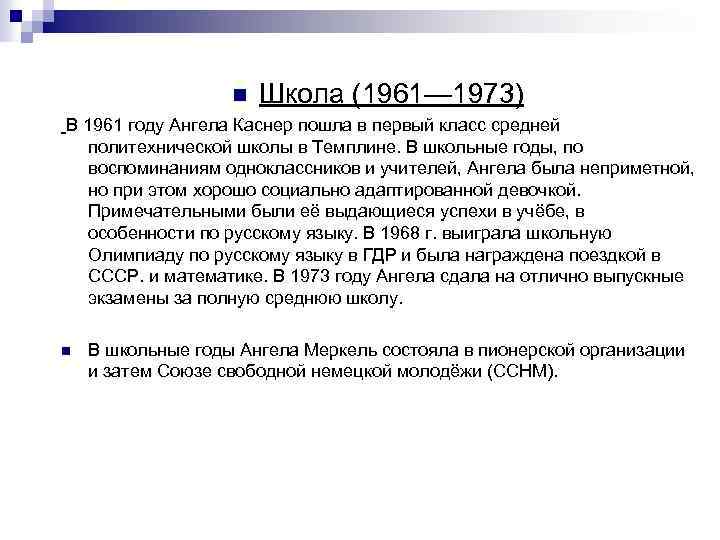 Школа (1961—1973)

В 1961 году Ангела Каснер пошла в первый класс средней политехнической школы в Темплине. В школьные годы, по воспоминаниям одноклассников и учителей, Ангела была неприметной, но при этом хорошо социально адаптированной девочкой. Примечательными были её выдающиеся успехи в учёбе, в особенности по русскому языку. В 1968 г. выиграла школьную Олимпиаду по русскому языку в ГДР и была награждена поездкой в СССР. и математике. В 1973 году Ангела сдала на отлично выпускные экзамены за полную среднюю школу.

В школьные годы Ангела Меркель состояла в пионерской организации и затем Союзе свободной немецкой молодёжи (ССНМ).